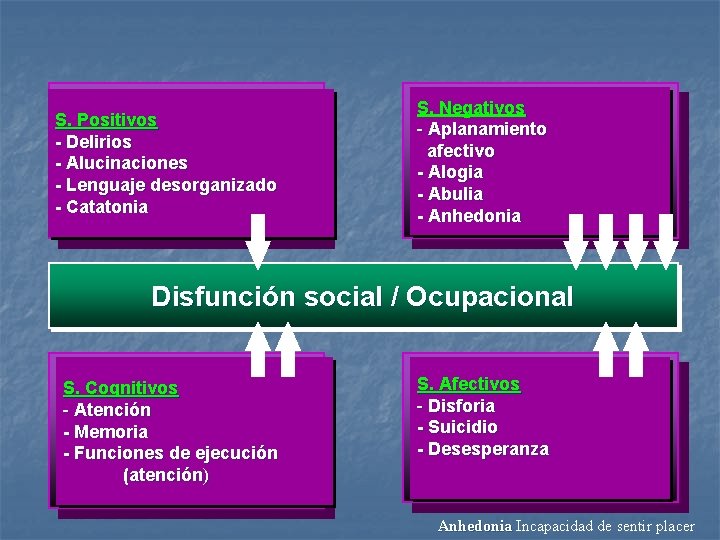 S. Positivos
- Delirios
- Alucinaciones
- Lenguaje desorganizado
- Catatonia

S. Negativos
- Aplanamiento afectivo
- Alogia
- Abulia
- Anhedonia

Disfunción social / Ocupacional

S. Cognitivos
- Atención
- Memoria
- Funciones de ejecución (atención)

S. Afectivos
- Disforia
- Suicidio
- Desesperanza

Anhedonia Incapacidad de sentir placer